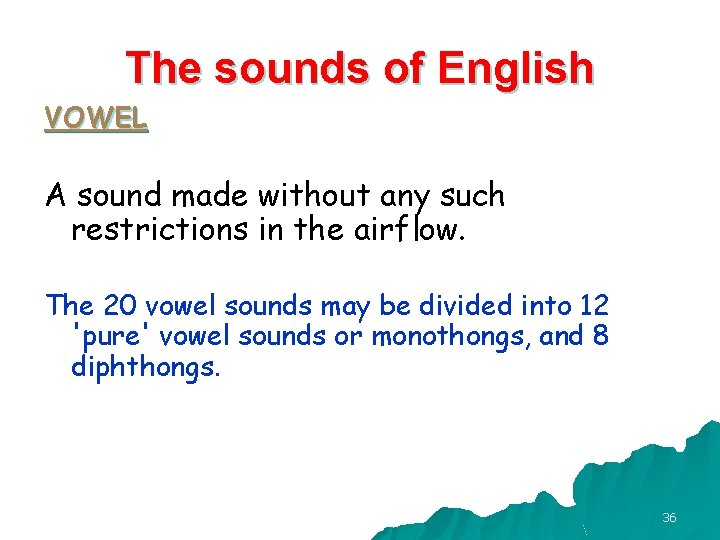 The sounds of English

VOWEL

A sound made without any such restrictions in the airflow.

The 20 vowel sounds may be divided into 12 'pure' vowel sounds or monothongs, and 8 diphthongs.

36